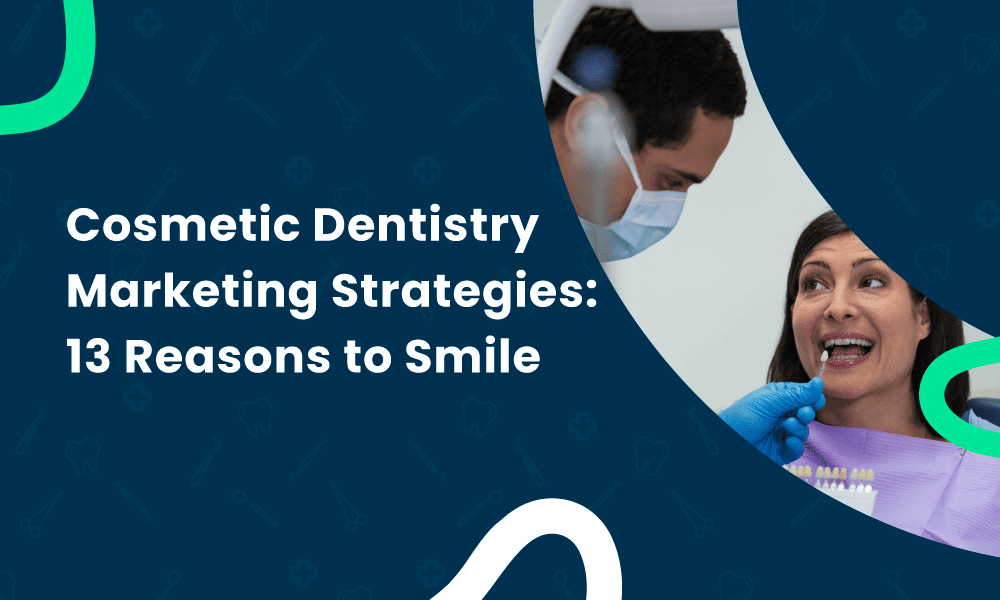 Cosmetic Dentistry Marketing Strategies: 13 Reasons to Smile